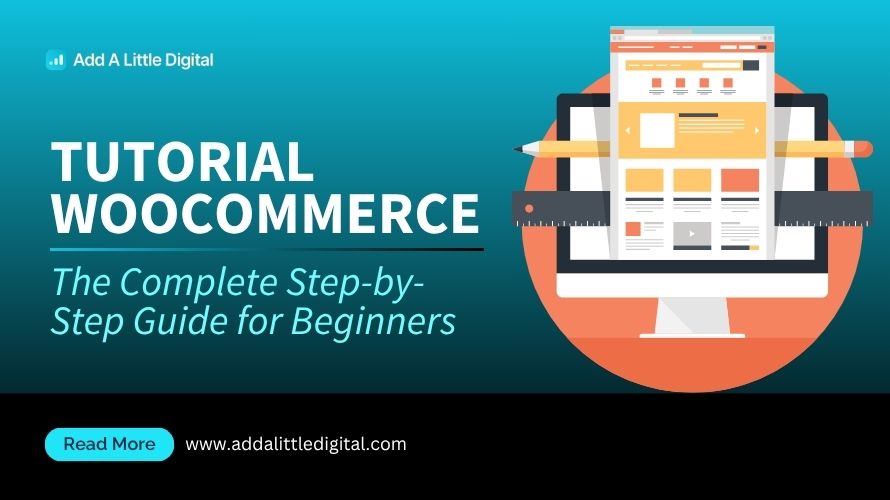 Add A Little Digital

TUTORIAL WOOCOMMERCE

The Complete Step-by-Step Guide for Beginners

Read More

www.addalittledigital.com